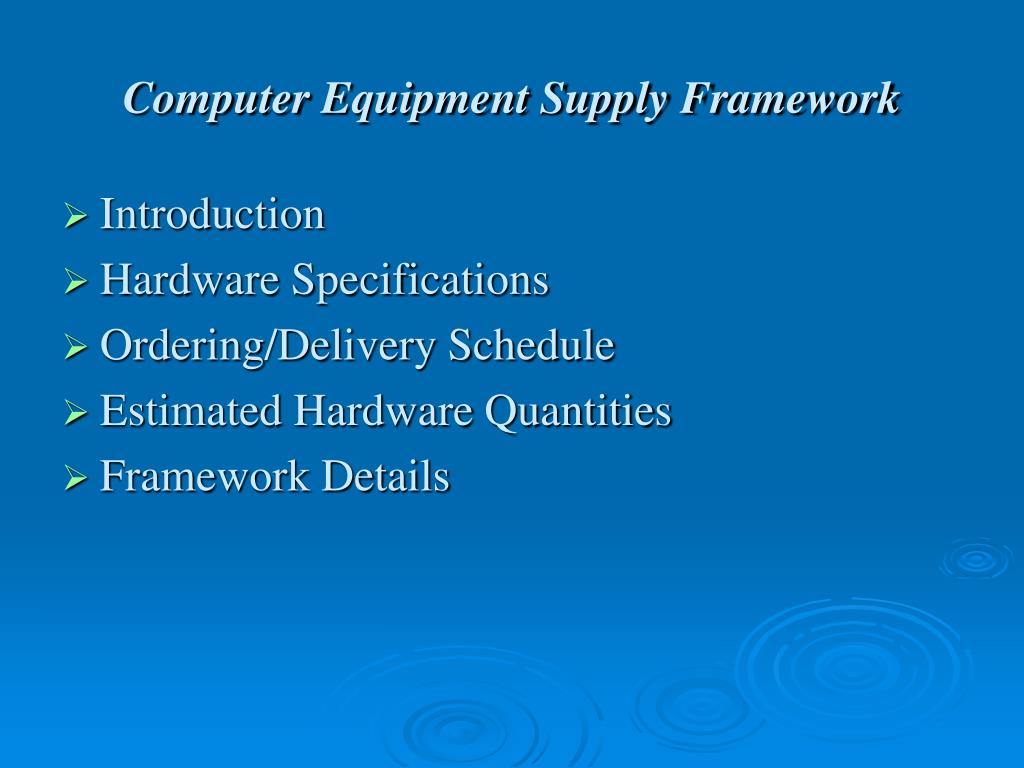 Computer Equipment Supply Framework

➢ Introduction
➢ Hardware Specifications
➢ Ordering/Delivery Schedule
➢ Estimated Hardware Quantities
➢ Framework Details